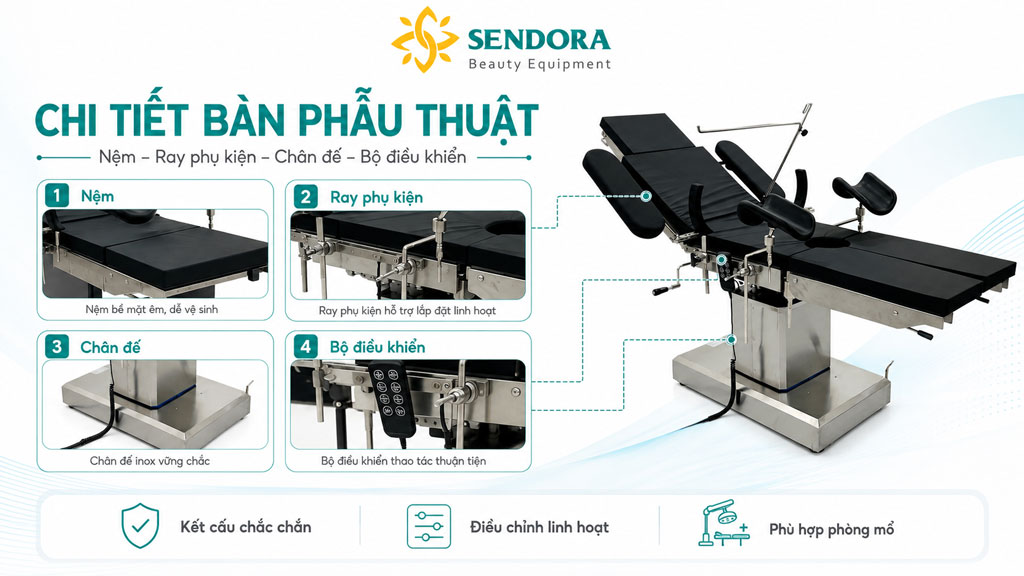 SENDORA
Beauty Equipment

CHI TIẾT BÀN PHẪU THUẬT
Nệm – Ray phụ kiện – Chân đế – Bộ điều khiển

1 Nệm
Nệm bề mặt êm, dễ vệ sinh

2 Ray phụ kiện
Ray phụ kiện hỗ trợ lắp đặt linh hoạt

3 Chân đế
Chân đế inox vững chắc

4 Bộ điều khiển
Bộ điều khiển thao tác thuận tiện

Kết cấu chắc chắn
Điều chỉnh linh hoạt
Phù hợp phòng mổ